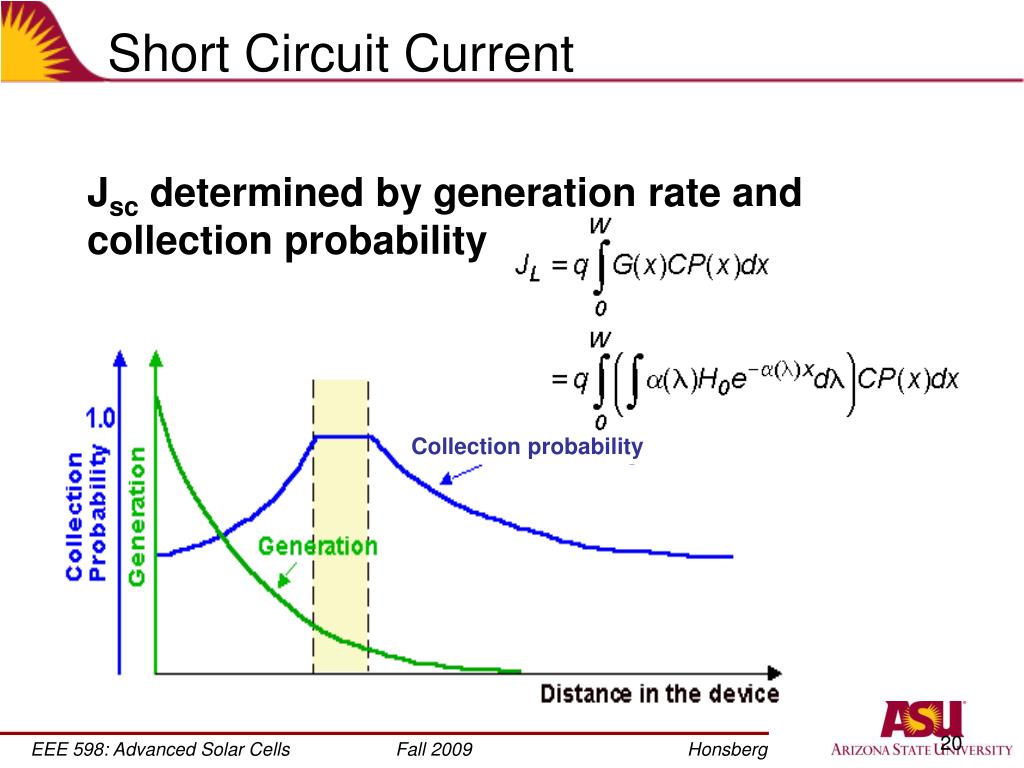 Short Circuit Current

$J_{sc}$ determined by generation rate and collection probability

$J_L = q\int_0^W G(x)CP(x)dx$

$= q\int_0^W \left(\int \alpha(\lambda)H_0 e^{-\alpha(\lambda)x}d\lambda\right)CP(x)dx$

1.0

Collection Probability

Generation

Collection probability

Generation

Distance in the device

EEE 598: Advanced Solar Cells Fall 2009 Honsberg

ASU ARIZONA STATE UNIVERSITY

20